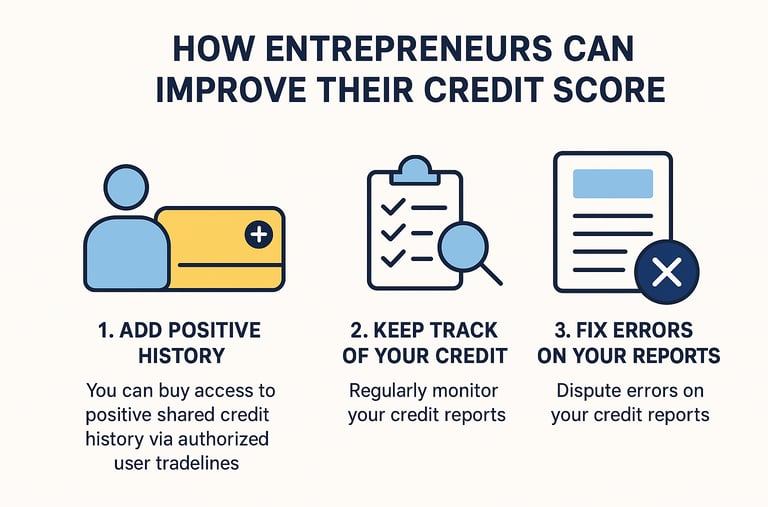 HOW ENTREPRENEURS CAN IMPROVE THEIR CREDIT SCORE

1. ADD POSITIVE HISTORY

You can buy access to positive shared credit history via authorized user tradelines

2. KEEP TRACK OF YOUR CREDIT

Regularly monitor your credit reports

3. FIX ERRORS ON YOUR REPORTS

Dispute errors on your credit reports